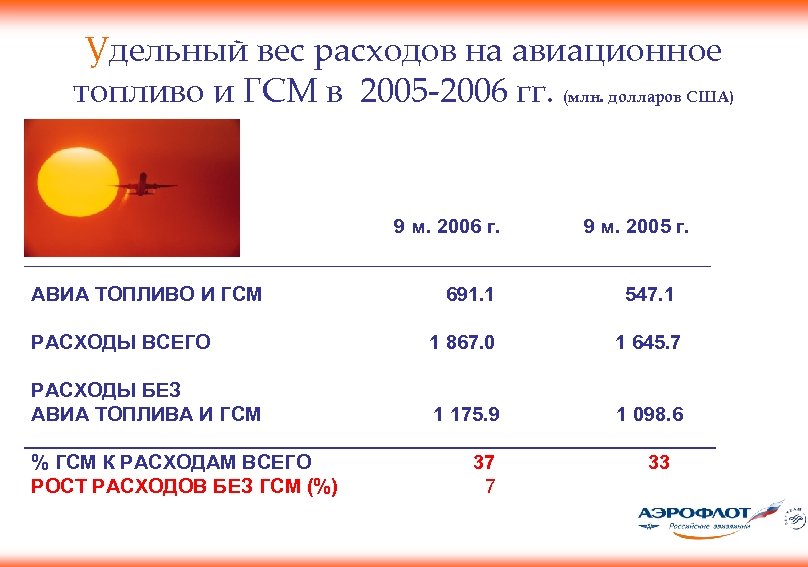 Удельный вес расходов на авиационное топливо и ГСМ в 2005-2006 гг. (млн. долларов США)

|  | 9 м. 2006 г. | 9 м. 2005 г. |
|---|---|---|
| АВИА ТОПЛИВО И ГСМ | 691.1 | 547.1 |
| РАСХОДЫ ВСЕГО | 1 867.0 | 1 645.7 |
| РАСХОДЫ БЕЗ АВИА ТОПЛИВА И ГСМ | 1 175.9 | 1 098.6 |
| % ГСМ К РАСХОДАМ ВСЕГО | 37 | 33 |
| РОСТ РАСХОДОВ БЕЗ ГСМ (%) | 7 |  |

АЭРОФЛОТ
Российские авиалинии